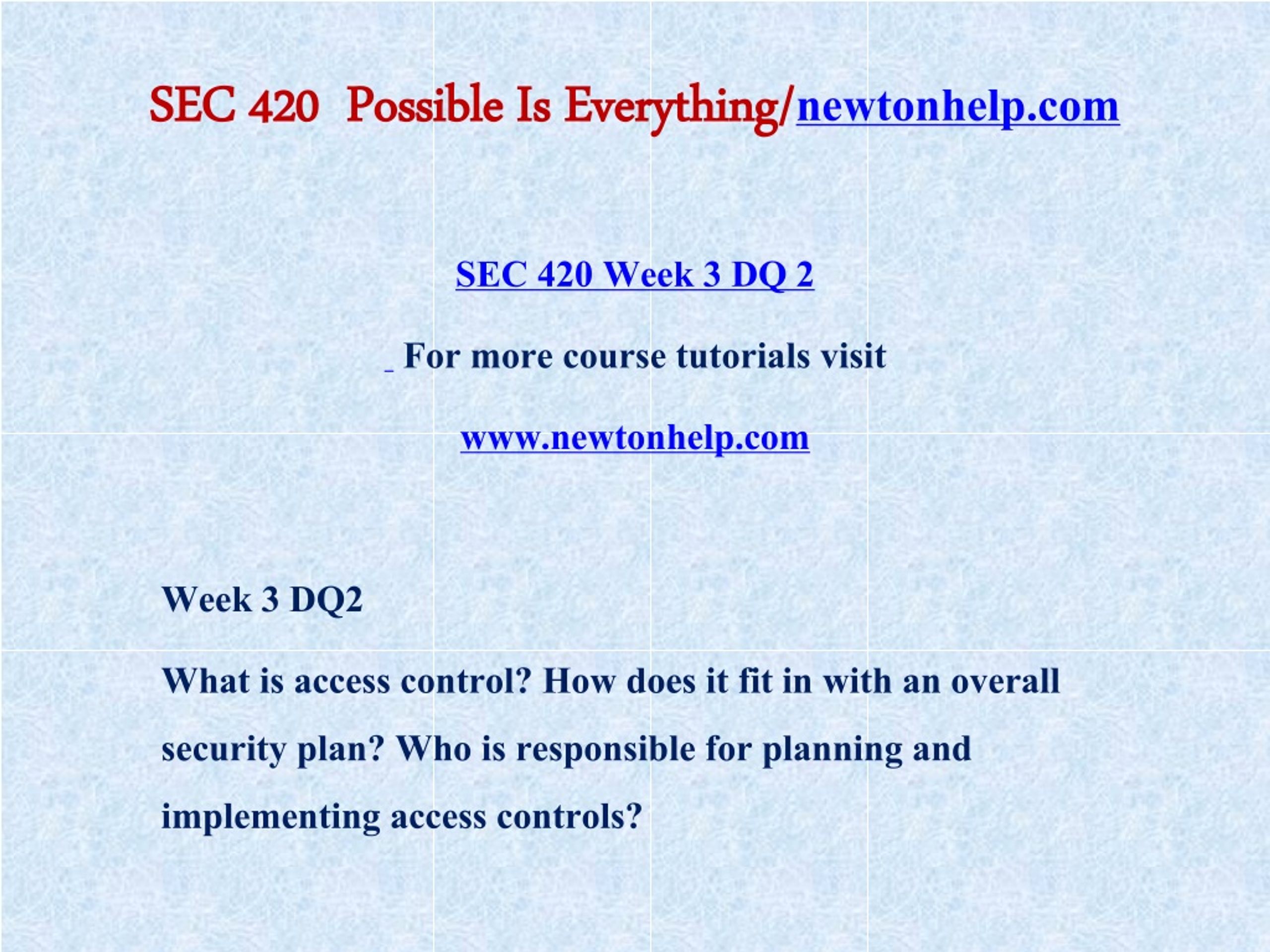 SEC 420 Possible Is Everything/newtonhelp.com

SEC 420 Week 3 DQ 2

For more course tutorials visit

www.newtonhelp.com

Week 3 DQ2

What is access control? How does it fit in with an overall security plan? Who is responsible for planning and implementing access controls?